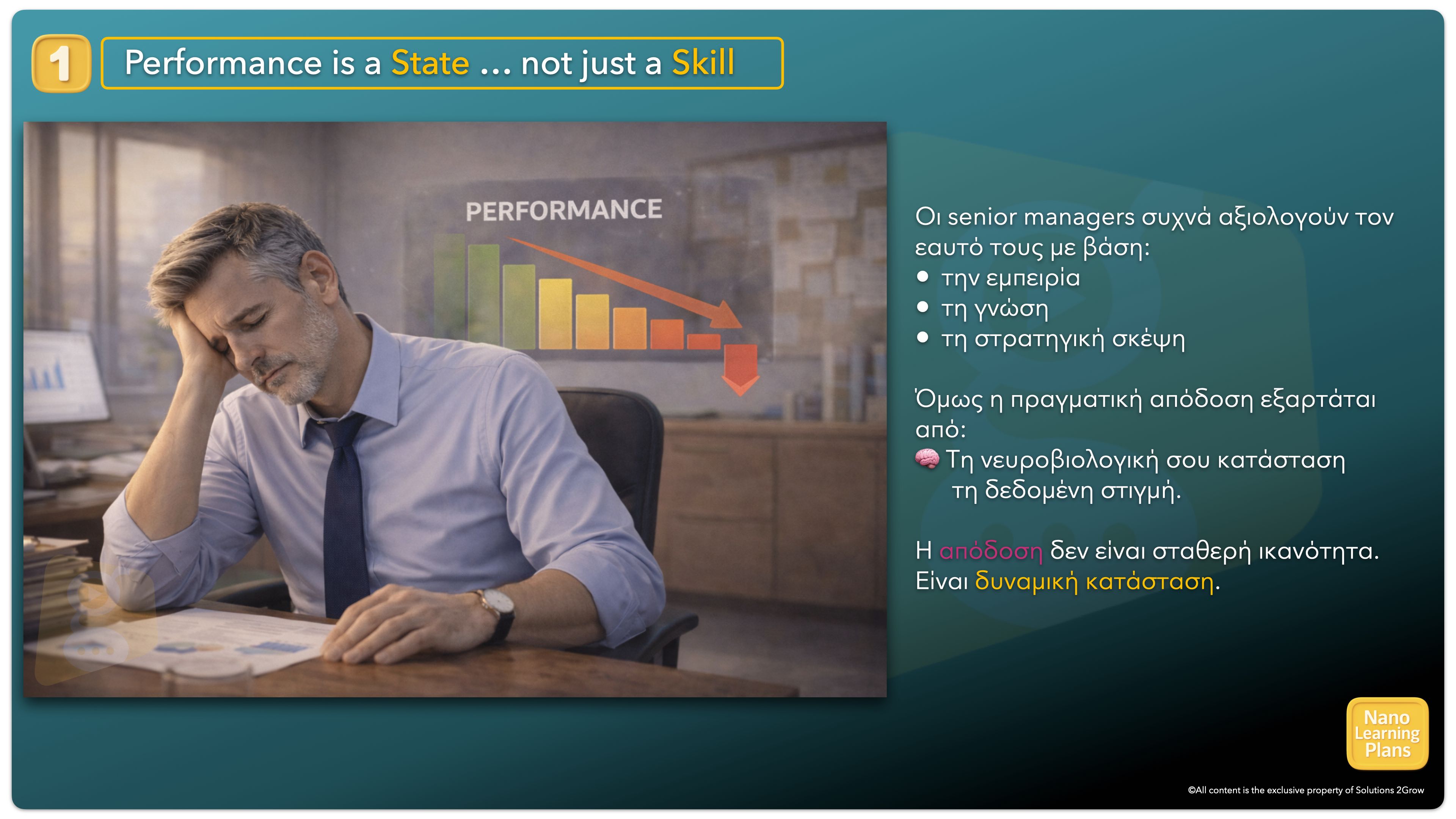 1

Performance is a State ... not just a Skill

PERFORMANCE

Οι senior managers συχνά αξιολογούν τον εαυτό τους με βάση:
● την εμπειρία
● τη γνώση
● τη στρατηγική σκέψη

Όμως η πραγματική απόδοση εξαρτάται από:
🧠 Τη νευροβιολογική σου κατάσταση τη δεδομένη στιγμή.

Η απόδοση δεν είναι σταθερή ικανότητα. Είναι δυναμική κατάσταση.

Nano Learning Plans

©All content is the exclusive property of Solutions 2Grow